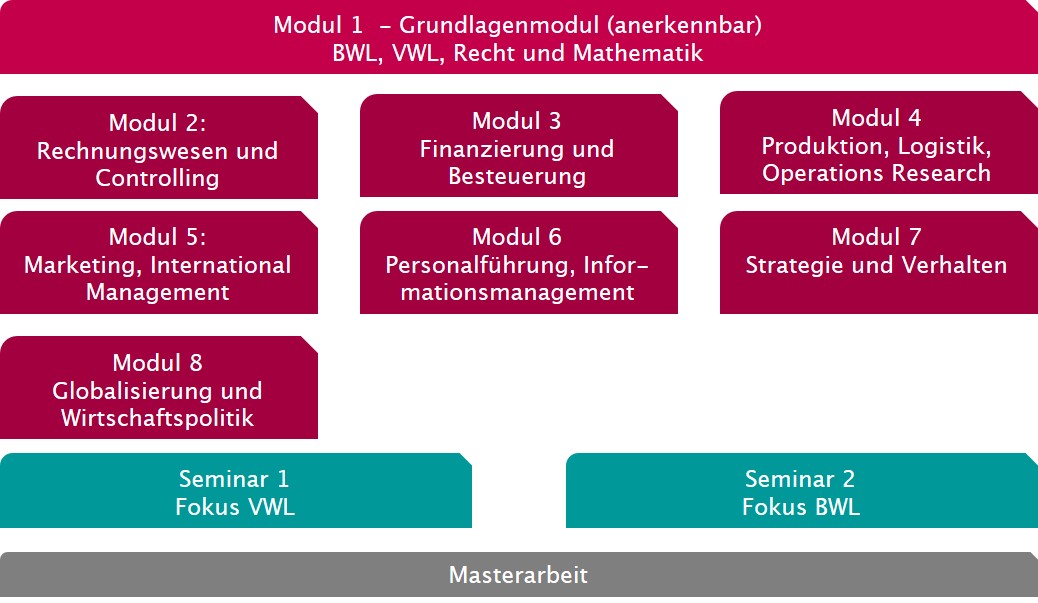 Modul 1 – Grundlagenmodul (anerkennbar)
BWL, VWL, Recht und Mathematik

Modul 2:
Rechnungswesen und Controlling

Modul 3
Finanzierung und Besteuerung

Modul 4
Produktion, Logistik, Operations Research

Modul 5:
Marketing, International Management

Modul 6
Personalführung, Informationsmanagement

Modul 7
Strategie und Verhalten

Modul 8
Globalisierung und Wirtschaftspolitik

Seminar 1
Fokus VWL

Seminar 2
Fokus BWL

Masterarbeit